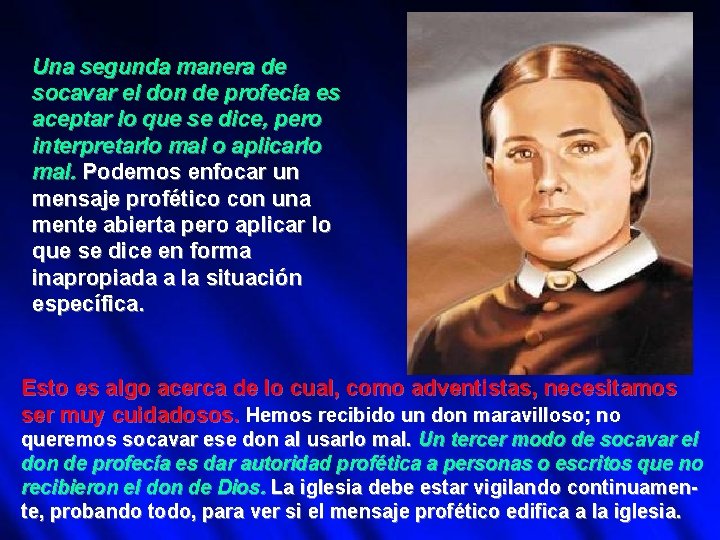 Una segunda manera de socavar el don de profecía es aceptar lo que se dice, pero interpretarlo mal o aplicarlo mal. Podemos enfocar un mensaje profético con una mente abierta pero aplicar lo que se dice en forma inapropiada a la situación específica.

Esto es algo acerca de lo cual, como adventistas, necesitamos ser muy cuidadosos. Hemos recibido un don maravilloso; no queremos socavar ese don al usarlo mal. Un tercer modo de socavar el don de profecía es dar autoridad profética a personas o escritos que no recibieron el don de Dios. La iglesia debe estar vigilando continuamente, probando todo, para ver si el mensaje profético edifica a la iglesia.